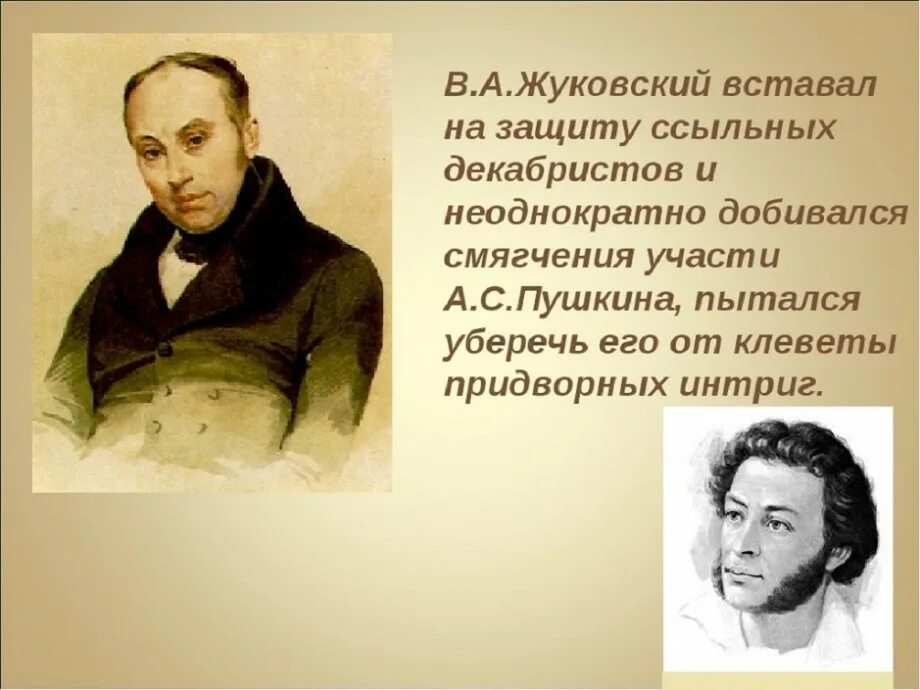 В.А.Жуковский вставал на защиту ссыльных декабристов и неоднократно добивался смягчения участи А.С.Пушкина, пытался уберечь его от клеветы придворных интриг.